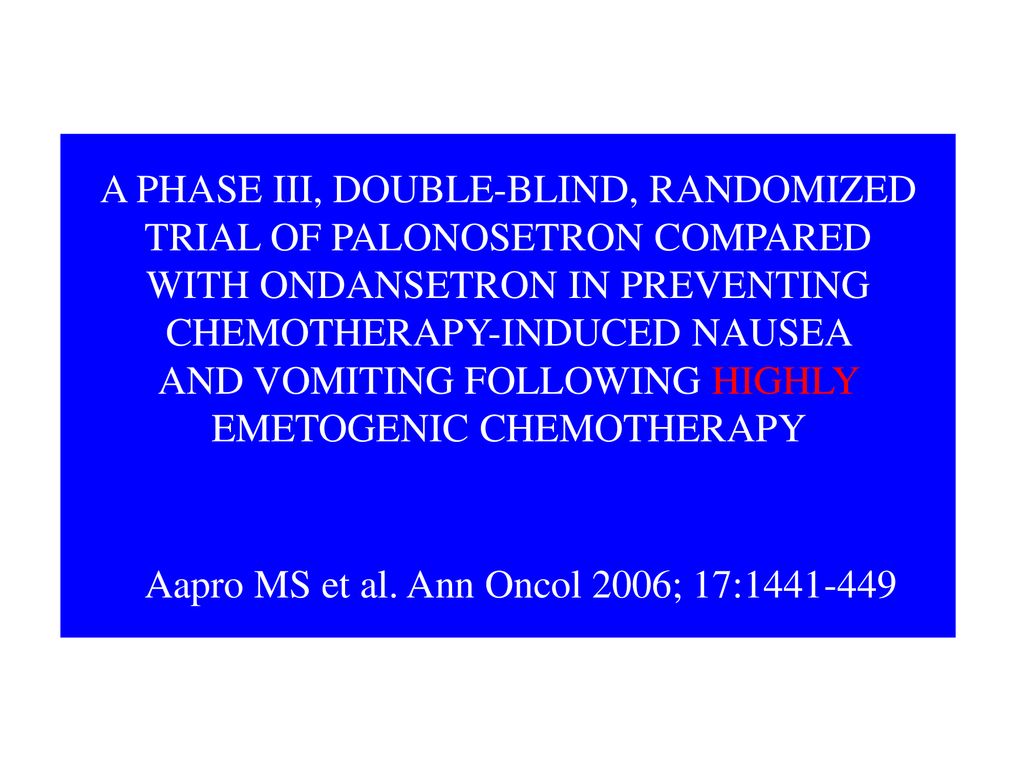 A PHASE III, DOUBLE-BLIND, RANDOMIZED TRIAL OF PALONOSETRON COMPARED WITH ONDANSETRON IN PREVENTING CHEMOTHERAPY-INDUCED NAUSEA AND VOMITING FOLLOWING HIGHLY EMETOGENIC CHEMOTHERAPY

Aapro MS et al. Ann Oncol 2006; 17:1441-449